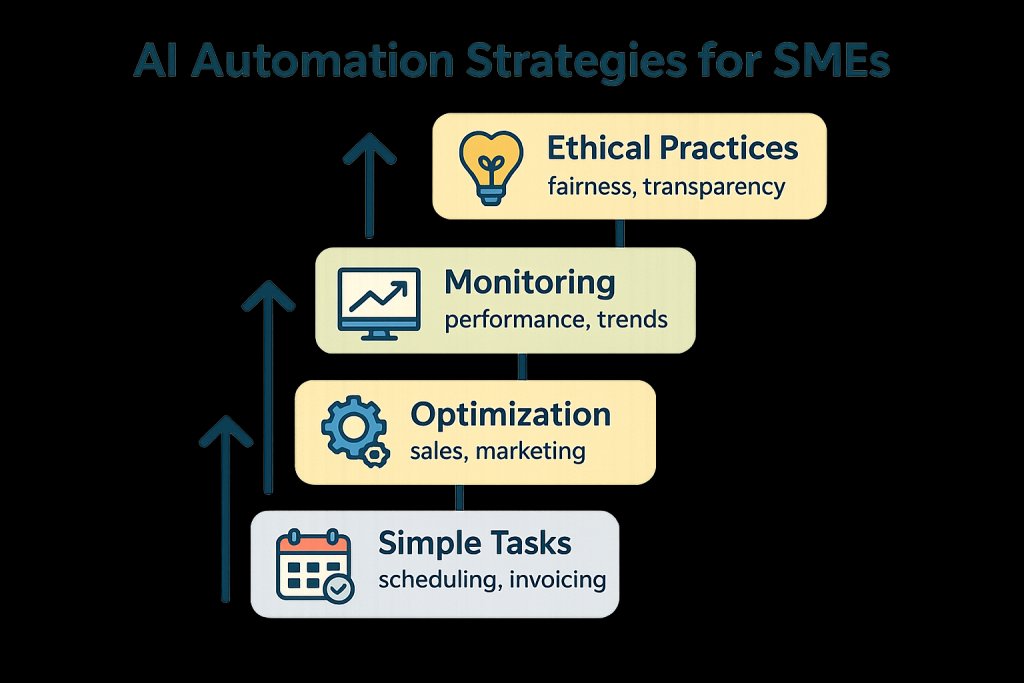 AI Automation Strategies for SMEs

Ethical Practices
fairness, transparency

Monitoring
performance, trends

Optimization
sales, marketing

Simple Tasks
scheduling, invoicing